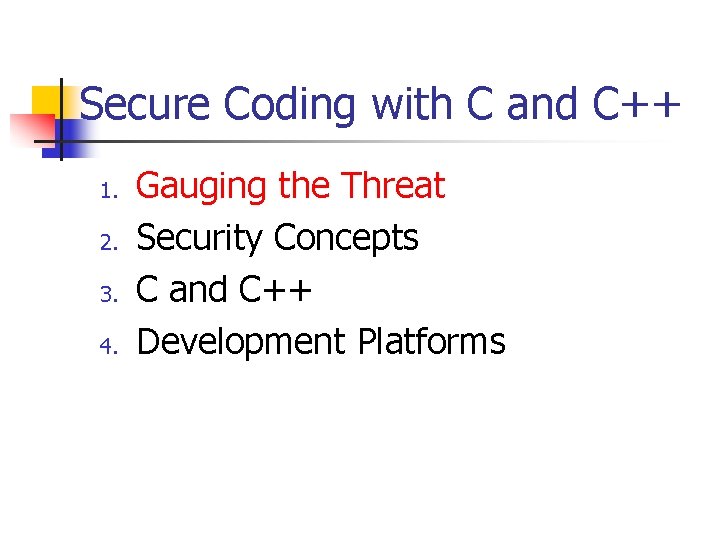 Secure Coding with C and C++

1. Gauging the Threat
2. Security Concepts
3. C and C++
4. Development Platforms